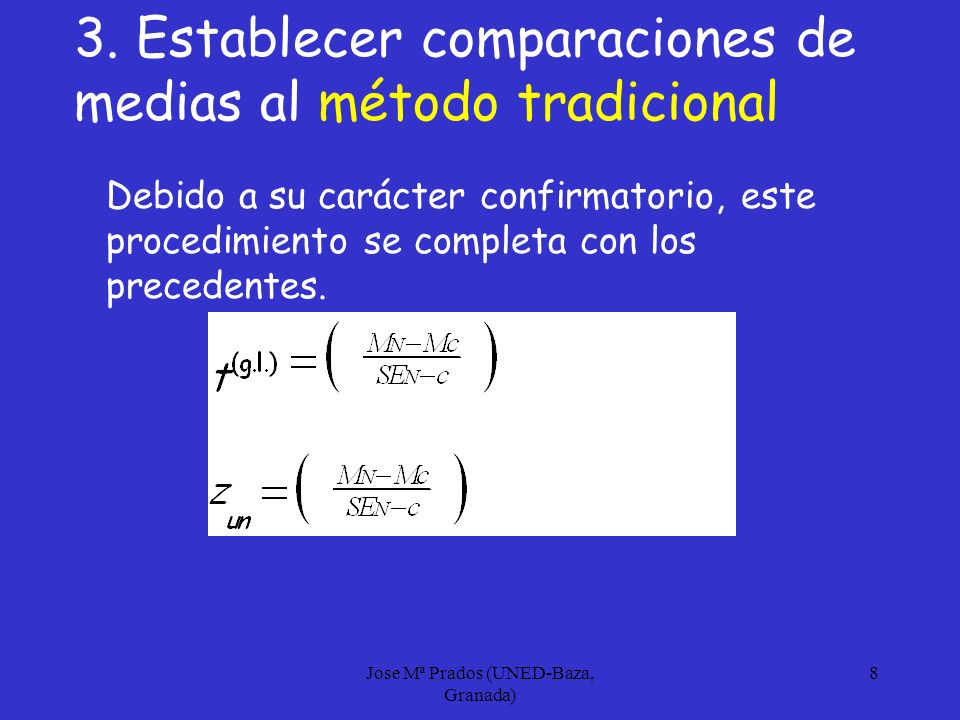 3. Establecer comparaciones de medias al método tradicional

Debido a su carácter confirmatorio, este procedimiento se completa con los precedentes.

$t^{(g.l.)} = \left( \frac{M_N - M_C}{SE_{N-C}} \right)$

$Z_{un} = \left( \frac{M_N - M_C}{SE_{N-C}} \right)$

Jose Mª Prados (UNED-Baza, Granada)

8